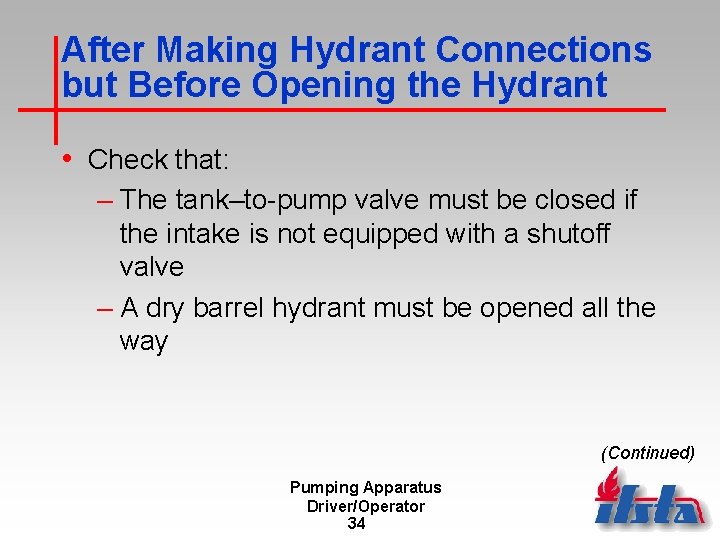 After Making Hydrant Connections but Before Opening the Hydrant

• Check that:
– The tank–to-pump valve must be closed if the intake is not equipped with a shutoff valve
– A dry barrel hydrant must be opened all the way

(Continued)

Pumping Apparatus Driver/Operator
34

ifsta